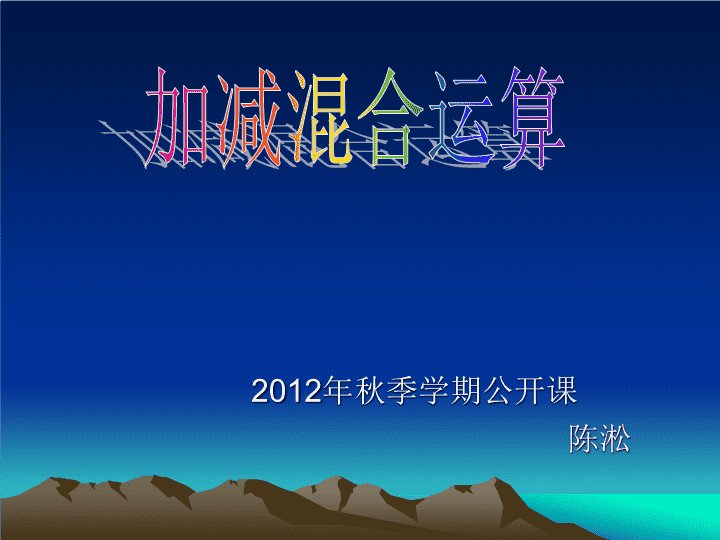 加减混合运算

2012年秋季学期公开课

陈淞